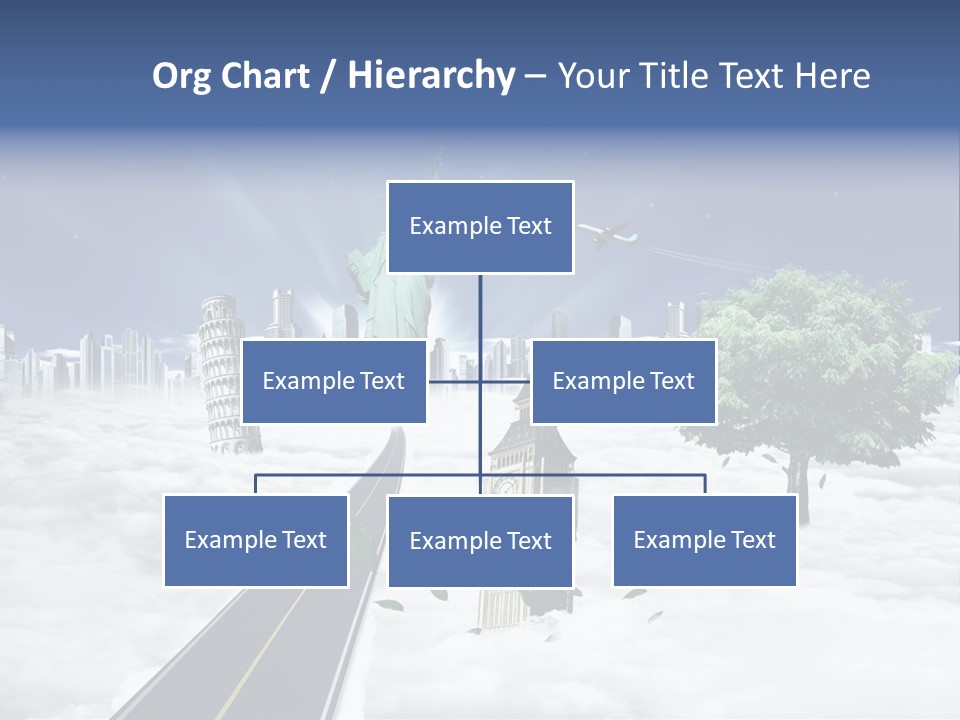 Org Chart / Hierarchy – Your Title Text Here

Example Text

Example Text

Example Text

Example Text

Example Text

Example Text